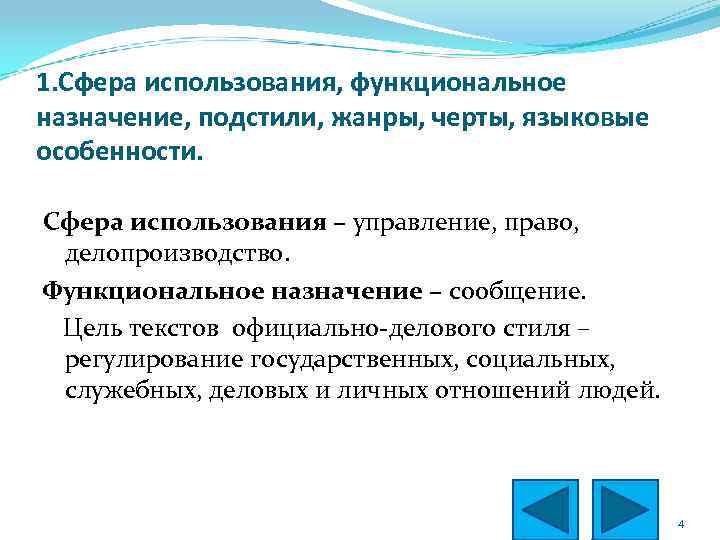 1.Сфера использования, функциональное назначение, подстили, жанры, черты, языковые особенности.

Сфера использования – управление, право, делопроизводство.

Функциональное назначение – сообщение.

Цель текстов официально-делового стиля – регулирование государственных, социальных, служебных, деловых и личных отношений людей.

4